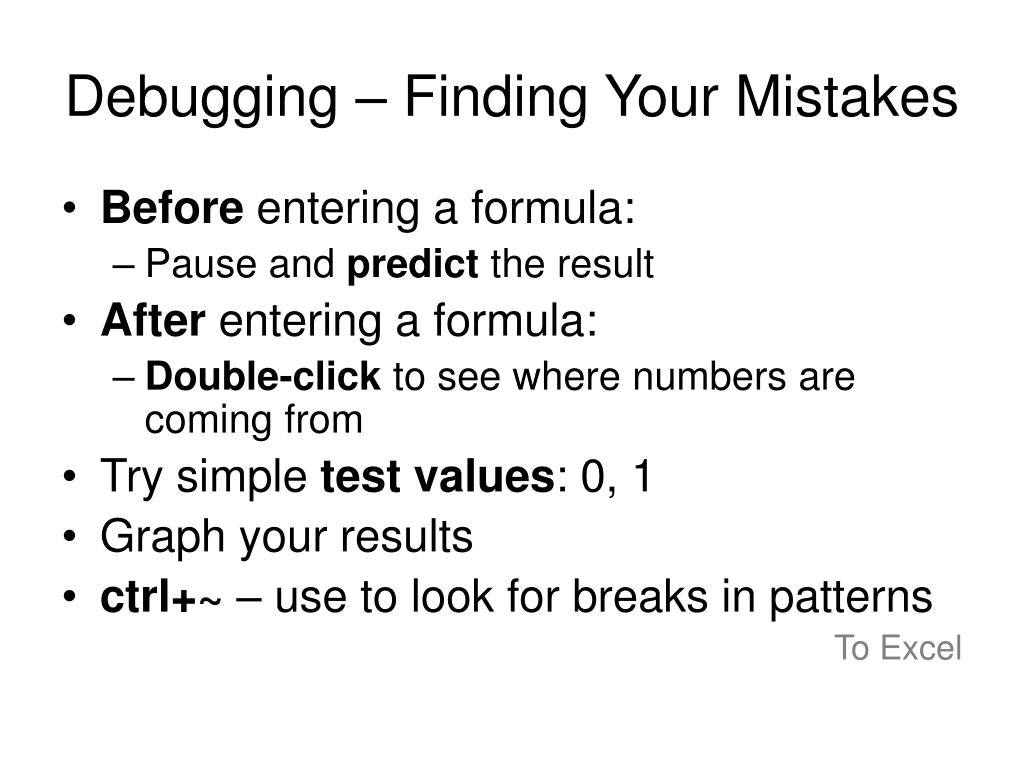 Debugging – Finding Your Mistakes

• Before entering a formula:
– Pause and predict the result
• After entering a formula:
– Double-click to see where numbers are coming from
• Try simple test values: 0, 1
• Graph your results
• ctrl+~ – use to look for breaks in patterns

To Excel